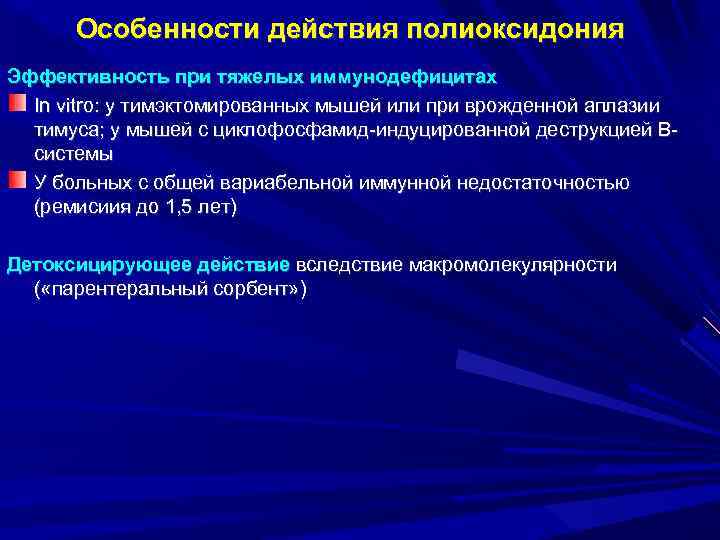 Особенности действия полиоксидония

Эффективность при тяжелых иммунодефицитах

In vitro: у тимэктомированных мышей или при врожденной аплазии тимуса; у мышей с циклофосфамид-индуцированной деструкцией В-системы

У больных с общей вариабельной иммунной недостаточностью (ремисиия до 1,5 лет)

Детоксицирующее действие вследствие макромолекулярности («парентеральный сорбент»)